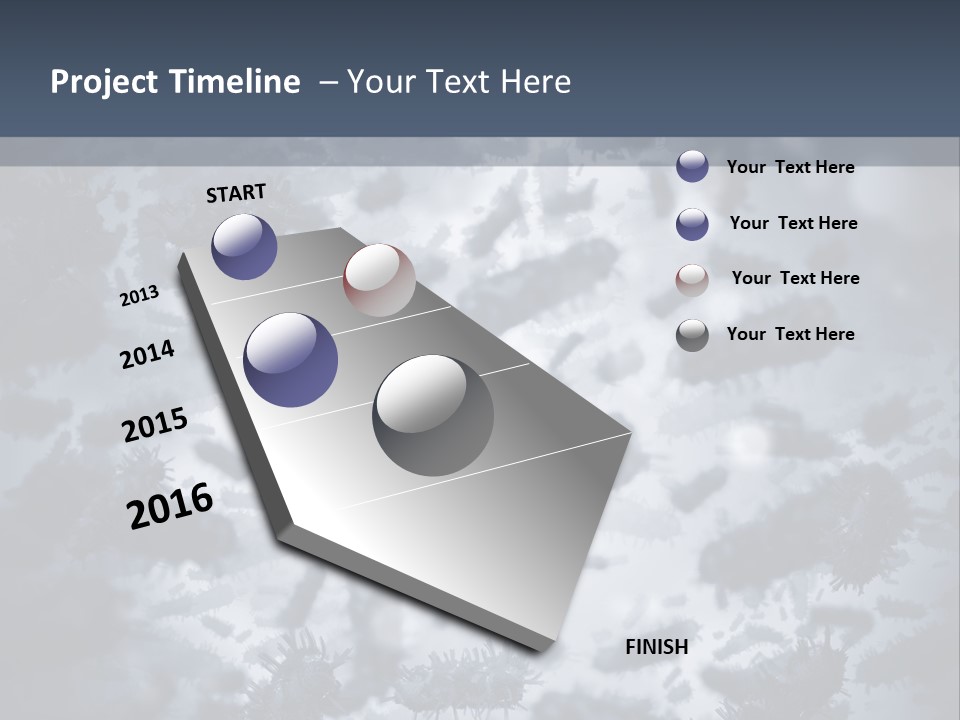 Project Timeline – Your Text Here

START

2013

2014

2015

2016

FINISH

Your Text Here

Your Text Here

Your Text Here

Your Text Here